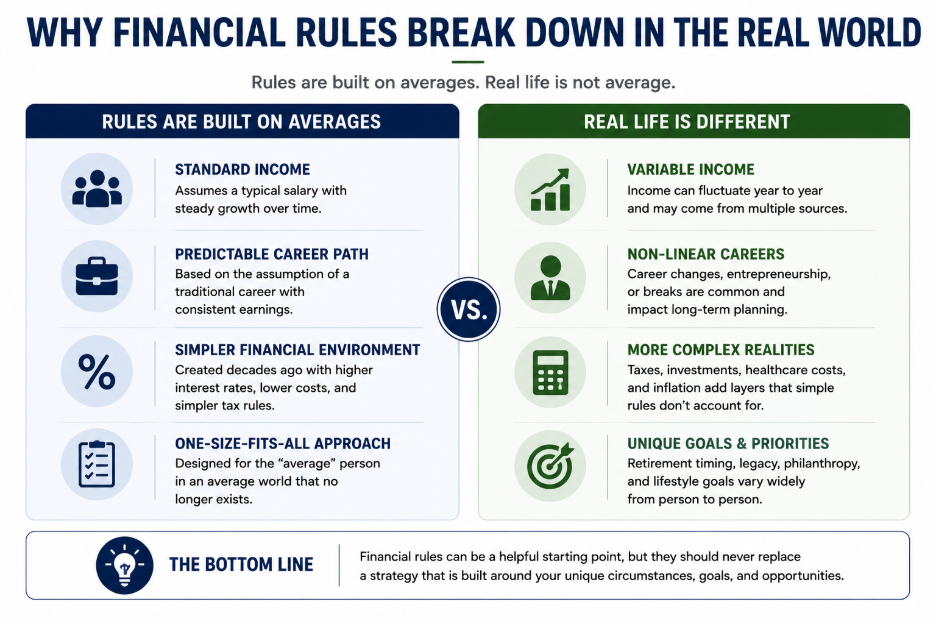 WHY FINANCIAL RULES BREAK DOWN IN THE REAL WORLD

Rules are built on averages. Real life is not average.

RULES ARE BUILT ON AVERAGES

STANDARD INCOME
Assumes a typical salary with steady growth over time.

PREDICTABLE CAREER PATH
Based on the assumption of a traditional career with consistent earnings.

SIMPLER FINANCIAL ENVIRONMENT
Created decades ago with higher interest rates, lower costs, and simpler tax rules.

ONE-SIZE-FITS-ALL APPROACH
Designed for the "average" person in an average world that no longer exists.

VS.

REAL LIFE IS DIFFERENT

VARIABLE INCOME
Income can fluctuate year to year and may come from multiple sources.

NON-LINEAR CAREERS
Career changes, entrepreneurship, or breaks are common and impact long-term planning.

MORE COMPLEX REALITIES
Taxes, investments, healthcare costs, and inflation add layers that simple rules don't account for.

UNIQUE GOALS & PRIORITIES
Retirement timing, legacy, philanthropy, and lifestyle goals vary widely from person to person.

THE BOTTOM LINE
Financial rules can be a helpful starting point, but they should never replace a strategy that is built around your unique circumstances, goals, and opportunities.